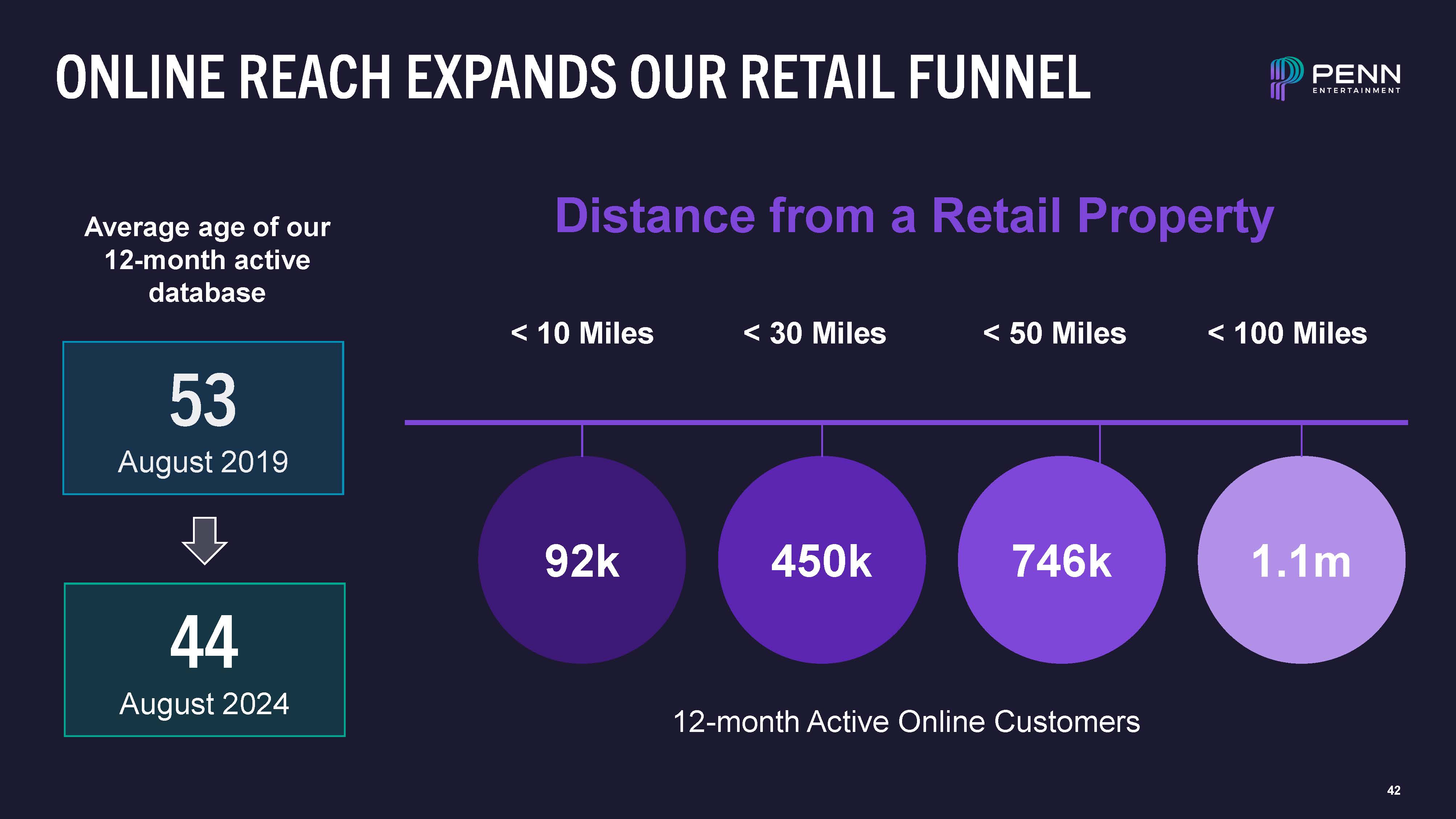 ONLINE REACH EXPANDS OUR RETAIL FUNNEL

PENN
ENTERTAINMENT

Average age of our 12-month active database

53
August 2019

44
August 2024

Distance from a Retail Property

< 10 Miles
< 30 Miles
< 50 Miles
< 100 Miles

92k
450k
746k
1.1m

12-month Active Online Customers

42